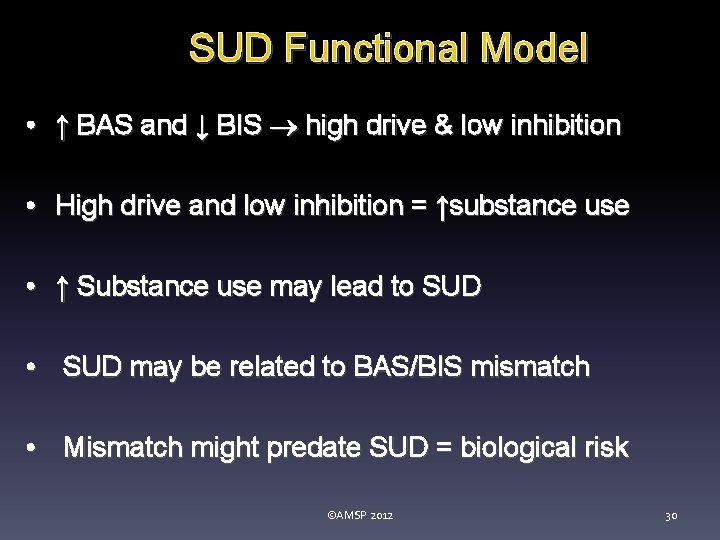 SUD Functional Model

• ↑ BAS and ↓ BIS → high drive & low inhibition

• High drive and low inhibition = ↑substance use

• ↑ Substance use may lead to SUD

• SUD may be related to BAS/BIS mismatch

• Mismatch might predate SUD = biological risk

©AMSP 2012

30